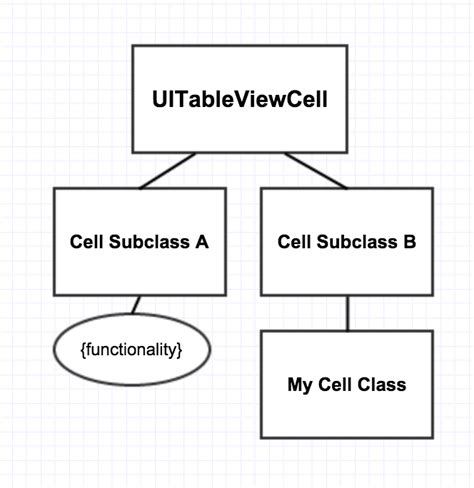 UITableViewCell

Cell Subclass A

Cell Subclass B

{functionality}

My Cell Class